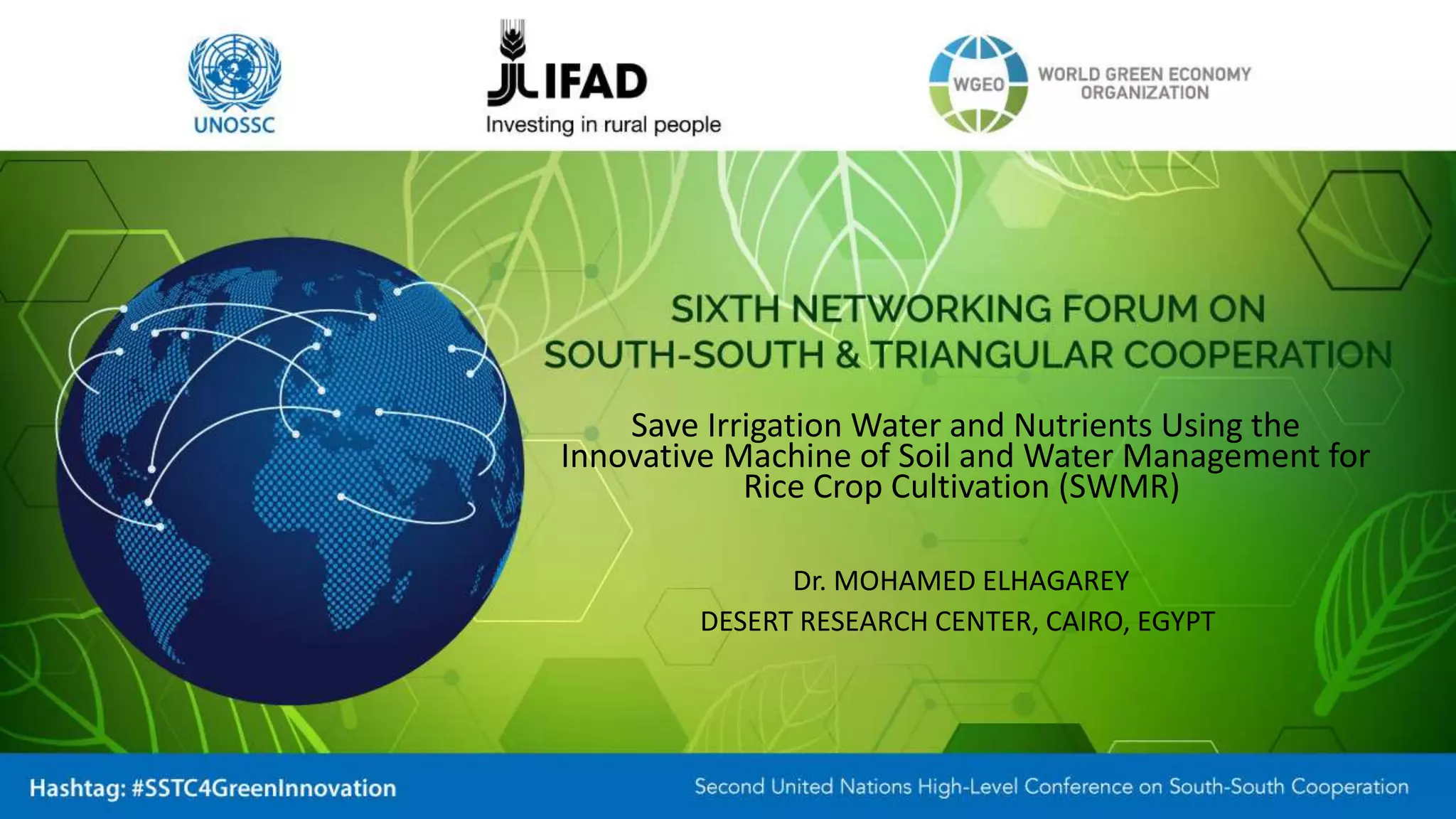 UNOSSC

IFAD
Investing in rural people

WGEO
WORLD GREEN ECONOMY ORGANIZATION

SIXTH NETWORKING FORUM ON SOUTH-SOUTH & TRIANGULAR COOPERATION

Save Irrigation Water and Nutrients Using the Innovative Machine of Soil and Water Management for Rice Crop Cultivation (SWMR)

Dr. MOHAMED ELHAGAREY

DESERT RESEARCH CENTER, CAIRO, EGYPT

Hashtag: #SSTC4GreenInnovation

Second United Nations High-Level Conference on South-South Cooperation